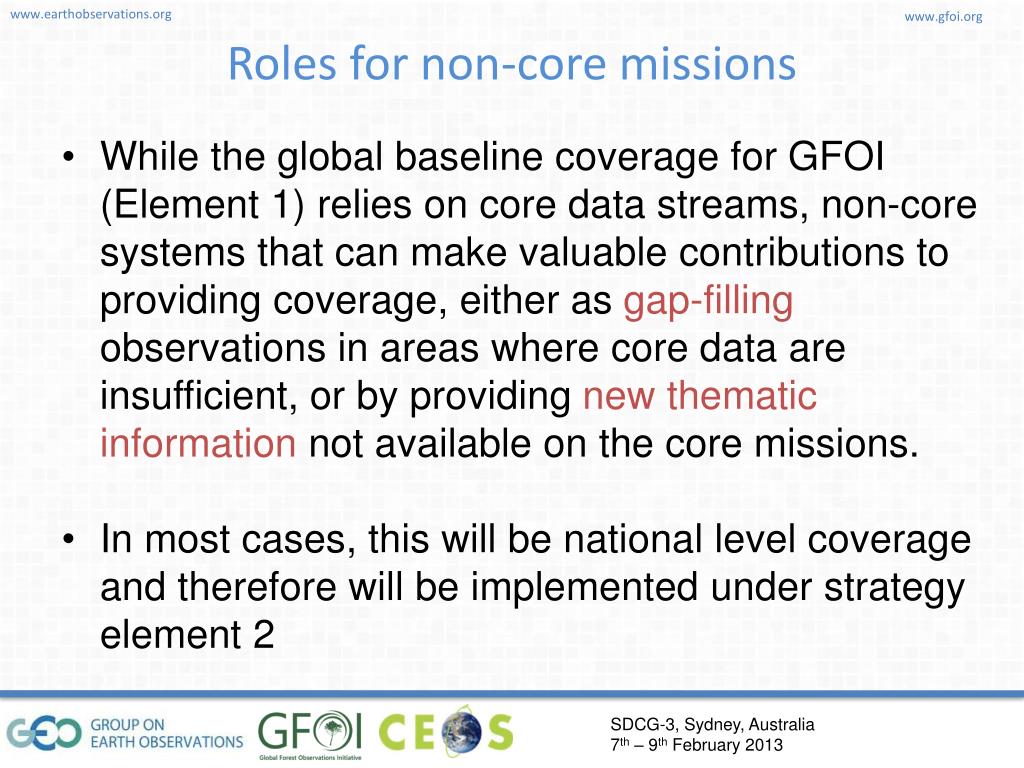 www.earthobservations.org

www.gfoi.org

Roles for non-core missions

• While the global baseline coverage for GFOI (Element 1) relies on core data streams, non-core systems that can make valuable contributions to providing coverage, either as gap-filling observations in areas where core data are insufficient, or by providing new thematic information not available on the core missions.

• In most cases, this will be national level coverage and therefore will be implemented under strategy element 2

GEO GROUP ON EARTH OBSERVATIONS

GFOI Global Forest Observations Initiative

CEOS

SDCG-3, Sydney, Australia
7$^{th}$ – 9$^{th}$ February 2013